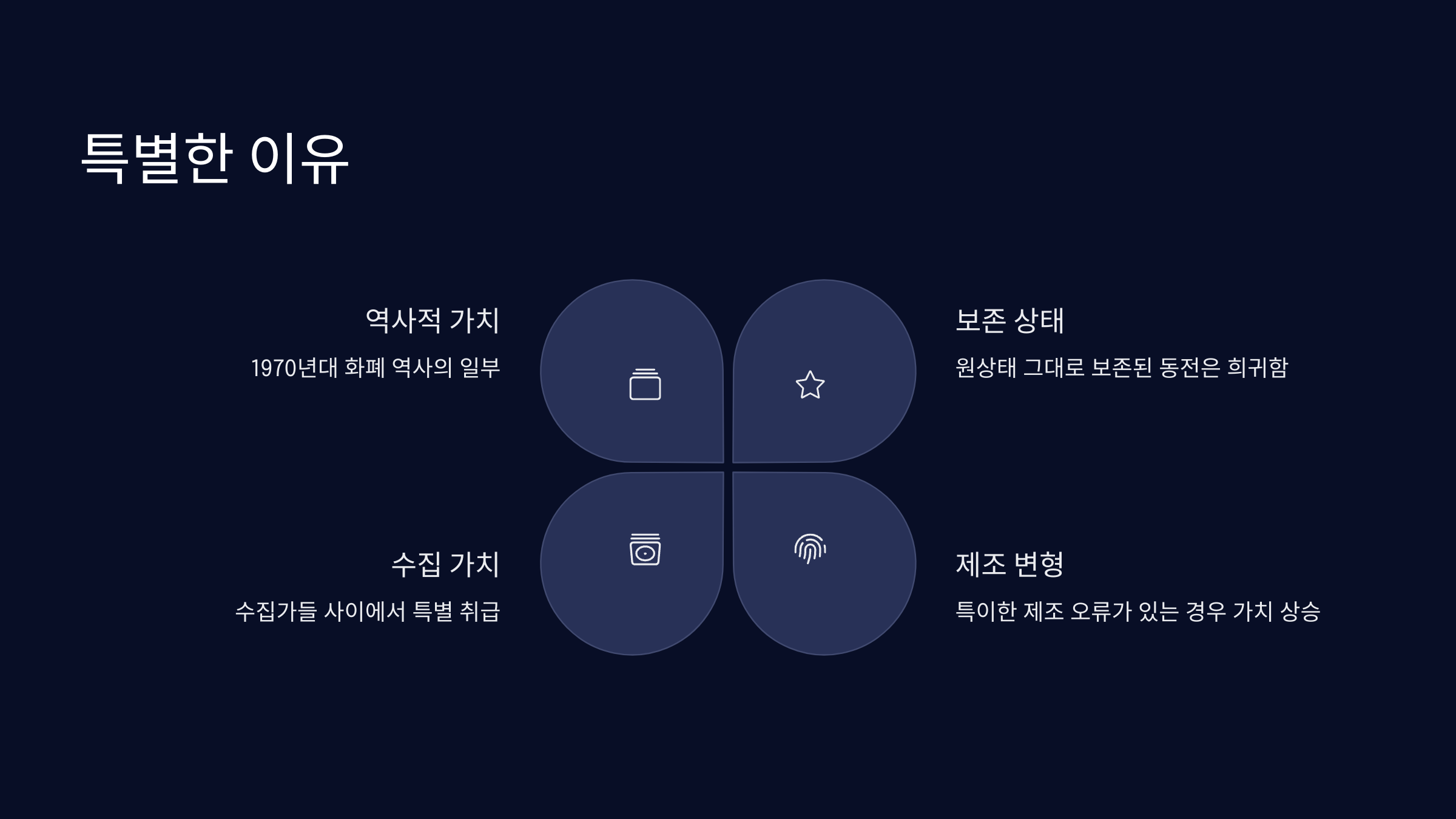 특별한 이유

역사적 가치

1970년대 화폐 역사의 일부

보존 상태

원상태 그대로 보존된 동전은 희귀함

수집 가치

수집가들 사이에서 특별 취급

제조 변형

특이한 제조 오류가 있는 경우 가치 상승